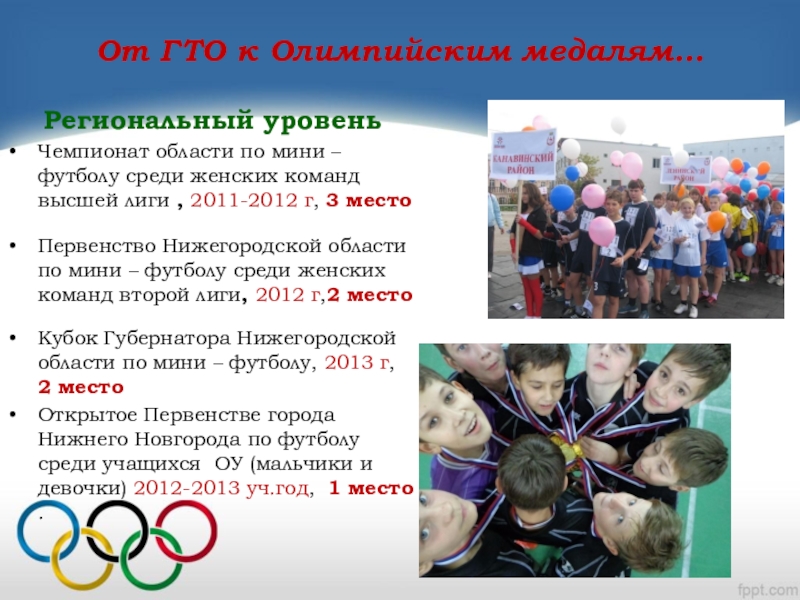 От ГТО к Олимпийским медалям…

Региональный уровень

• Чемпионат области по мини – футболу среди женских команд высшей лиги , 2011-2012 г, 3 место

• Первенство Нижегородской области по мини – футболу среди женских команд второй лиги, 2012 г,2 место

• Кубок Губернатора Нижегородской области по мини – футболу, 2013 г, 2 место

• Открытое Первенстве города Нижнего Новгорода по футболу среди учащихся ОУ (мальчики и девочки) 2012-2013 уч.год, 1 место

.

КАНАВИНСКИЙ РАЙОН

ЛЕНИНСКИЙ РАЙОН

fppt.com